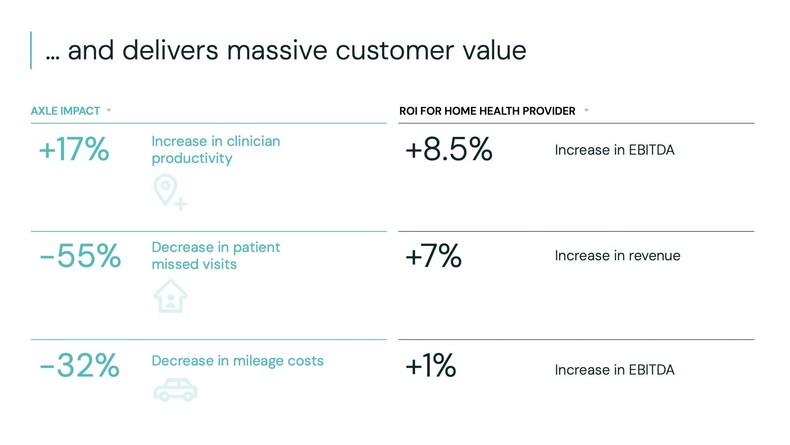 ... and delivers massive customer value

AXLE IMPACT

+17% Increase in clinician productivity

−55% Decrease in patient missed visits

−32% Decrease in mileage costs

ROI FOR HOME HEALTH PROVIDER

+8.5% Increase in EBITDA

+7% Increase in revenue

+1% Increase in EBITDA